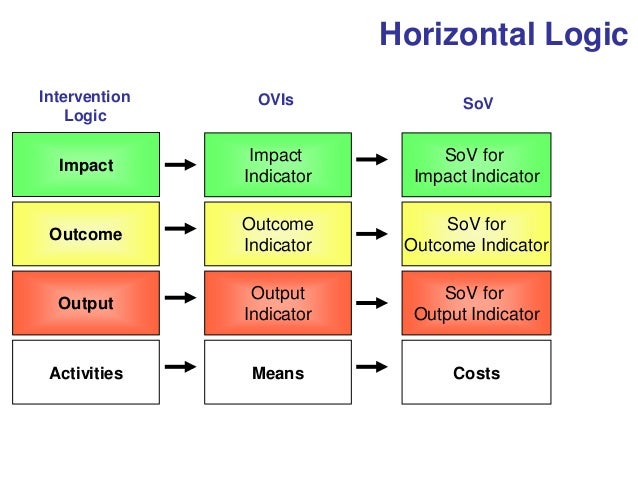 Horizontal Logic

| Intervention Logic | OVIs | SoV |
|---|---|---|
| Impact | Impact Indicator | SoV for Impact Indicator |
| Outcome | Outcome Indicator | SoV for Outcome Indicator |
| Output | Output Indicator | SoV for Output Indicator |
| Activities | Means | Costs |